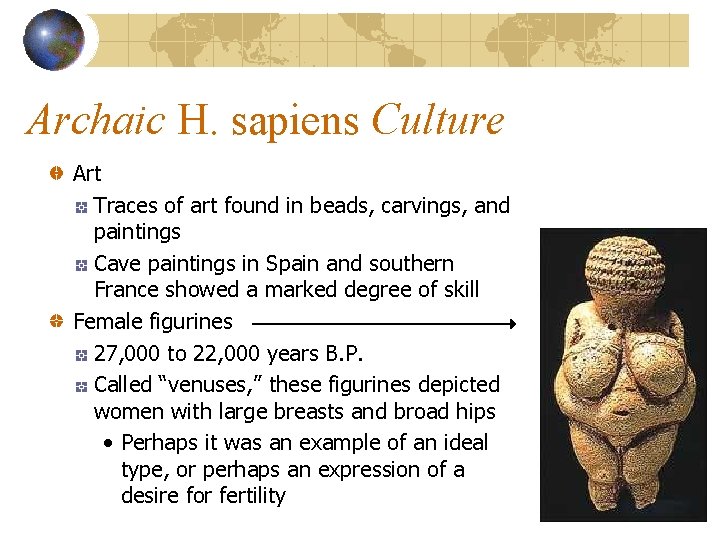 Archaic H. sapiens Culture

Art

Traces of art found in beads, carvings, and paintings

Cave paintings in Spain and southern France showed a marked degree of skill

Female figurines

27,000 to 22,000 years B.P.

Called “venuses,” these figurines depicted women with large breasts and broad hips

• Perhaps it was an example of an ideal type, or perhaps an expression of a desire for fertility